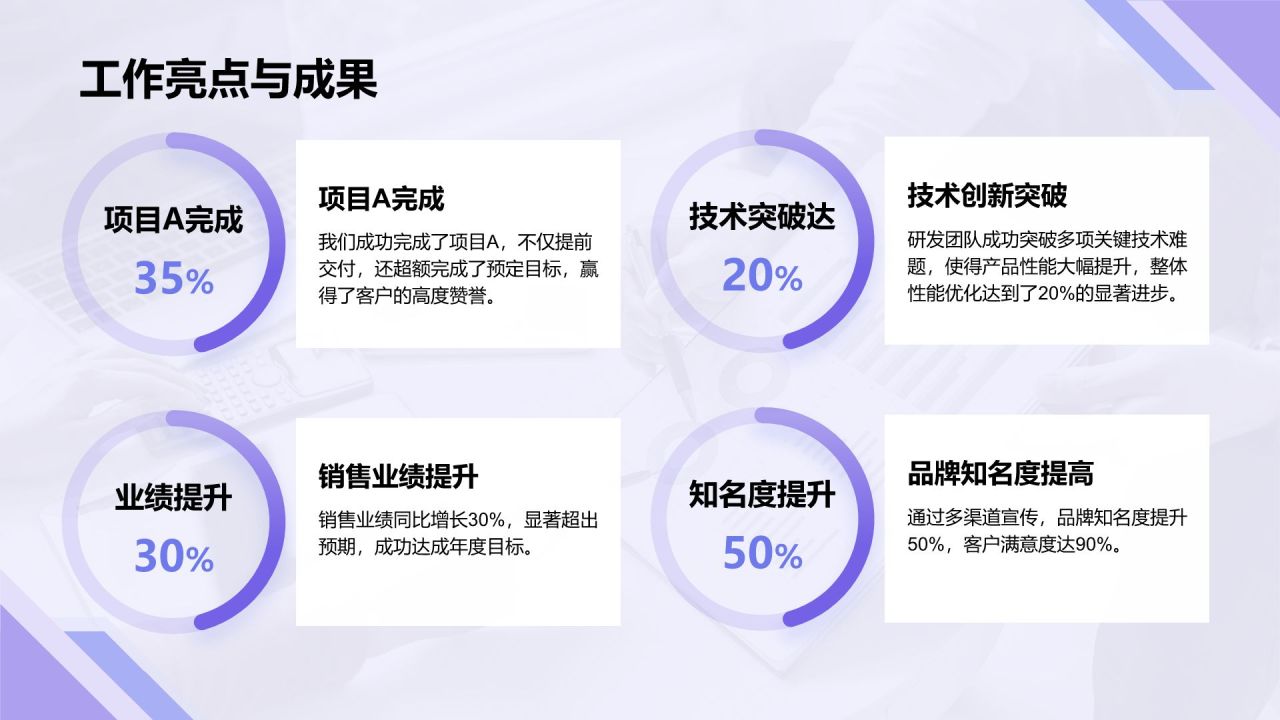 工作亮点与成果

项目A完成
35%

项目A完成
我们成功完成了项目A，不仅提前交付，还超额完成了预定目标，赢得了客户的高度赞誉。

技术突破达
20%

技术创新突破
研发团队成功突破多项关键技术难题，使得产品性能大幅提升，整体性能优化达到了20%的显著进步。

业绩提升
30%

销售业绩提升
销售业绩同比增长30%，显著超出预期，成功达成年度目标。

知名度提升
50%

品牌知名度提高
通过多渠道宣传，品牌知名度提升50%，客户满意度达90%。